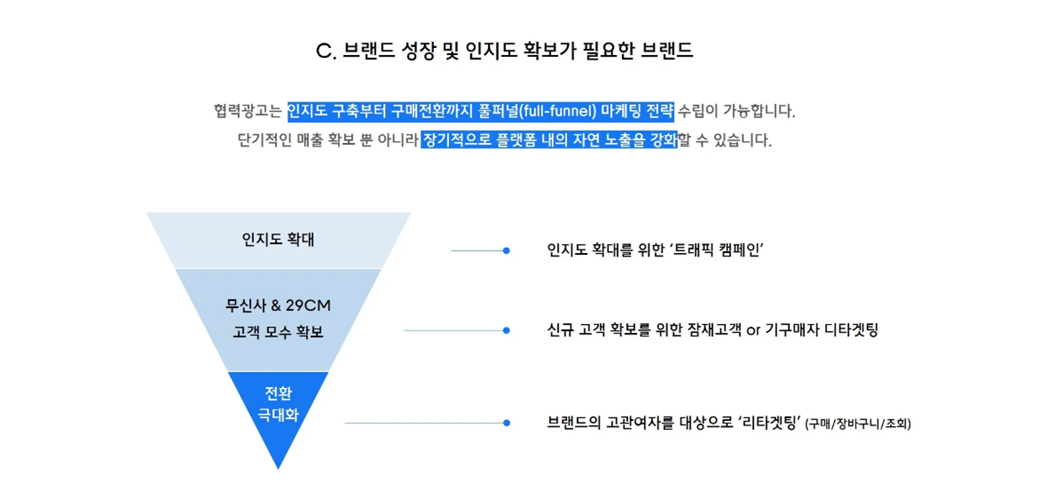 C. 브랜드 성장 및 인지도 확보가 필요한 브랜드

협력광고는 인지도 구축부터 구매전환까지 풀퍼널(full-funnel) 마케팅 전략 수립이 가능합니다.
단기적인 매출 확보 뿐 아니라 장기적으로 플랫폼 내의 자연 노출을 강화할 수 있습니다.

인지도 확대

무신사 & 29CM
고객 모수 확보

전환
극대화

인지도 확대를 위한 '트래픽 캠페인'

신규 고객 확보를 위한 잠재고객 or 기구매자 디타겟팅

브랜드의 고관여자를 대상으로 '리타겟팅' (구매/장바구니/조회)